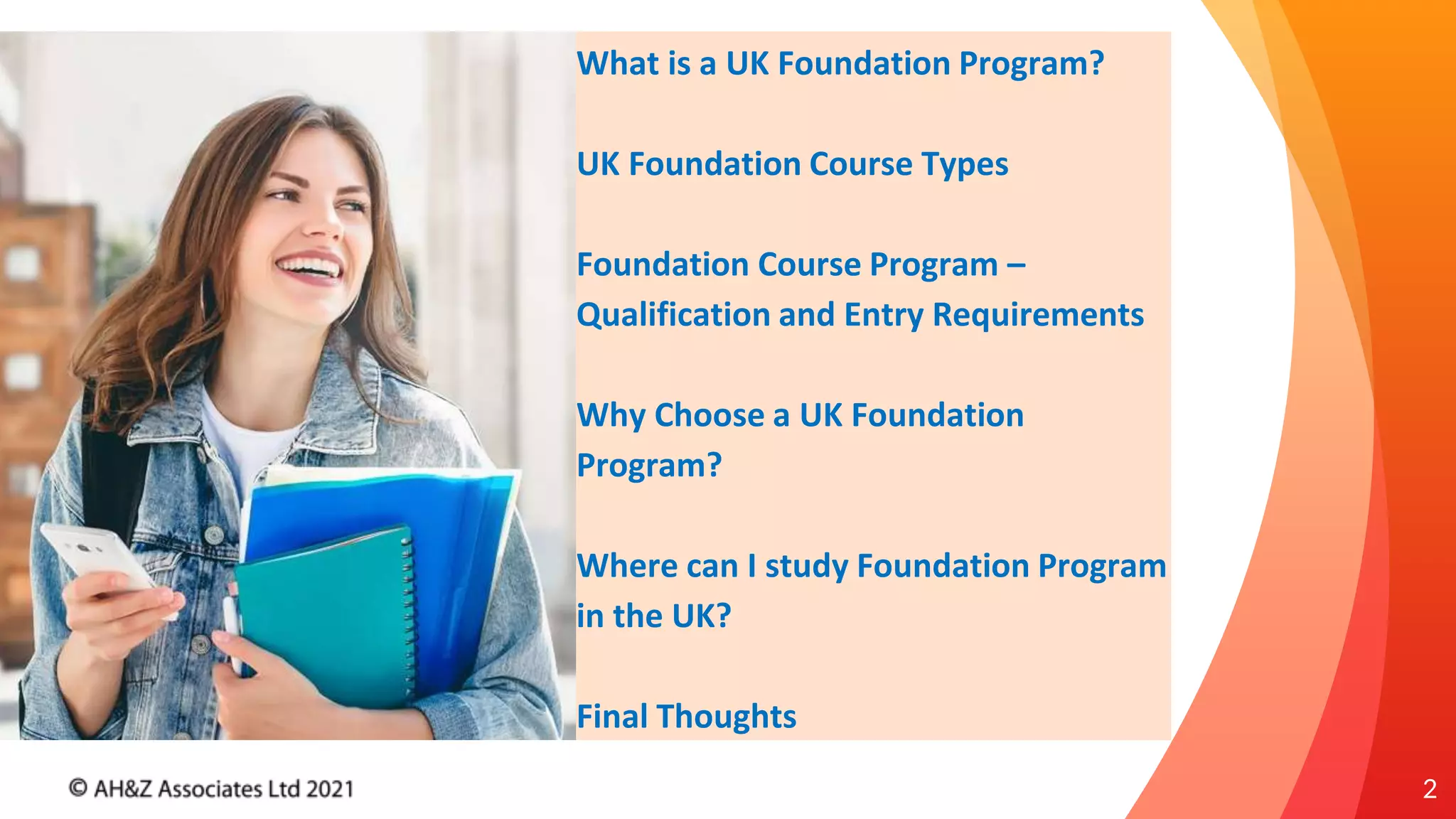 What is a UK Foundation Program?

UK Foundation Course Types

Foundation Course Program – Qualification and Entry Requirements

Why Choose a UK Foundation Program?

Where can I study Foundation Program in the UK?

Final Thoughts

© AH&Z Associates Ltd 2021

2